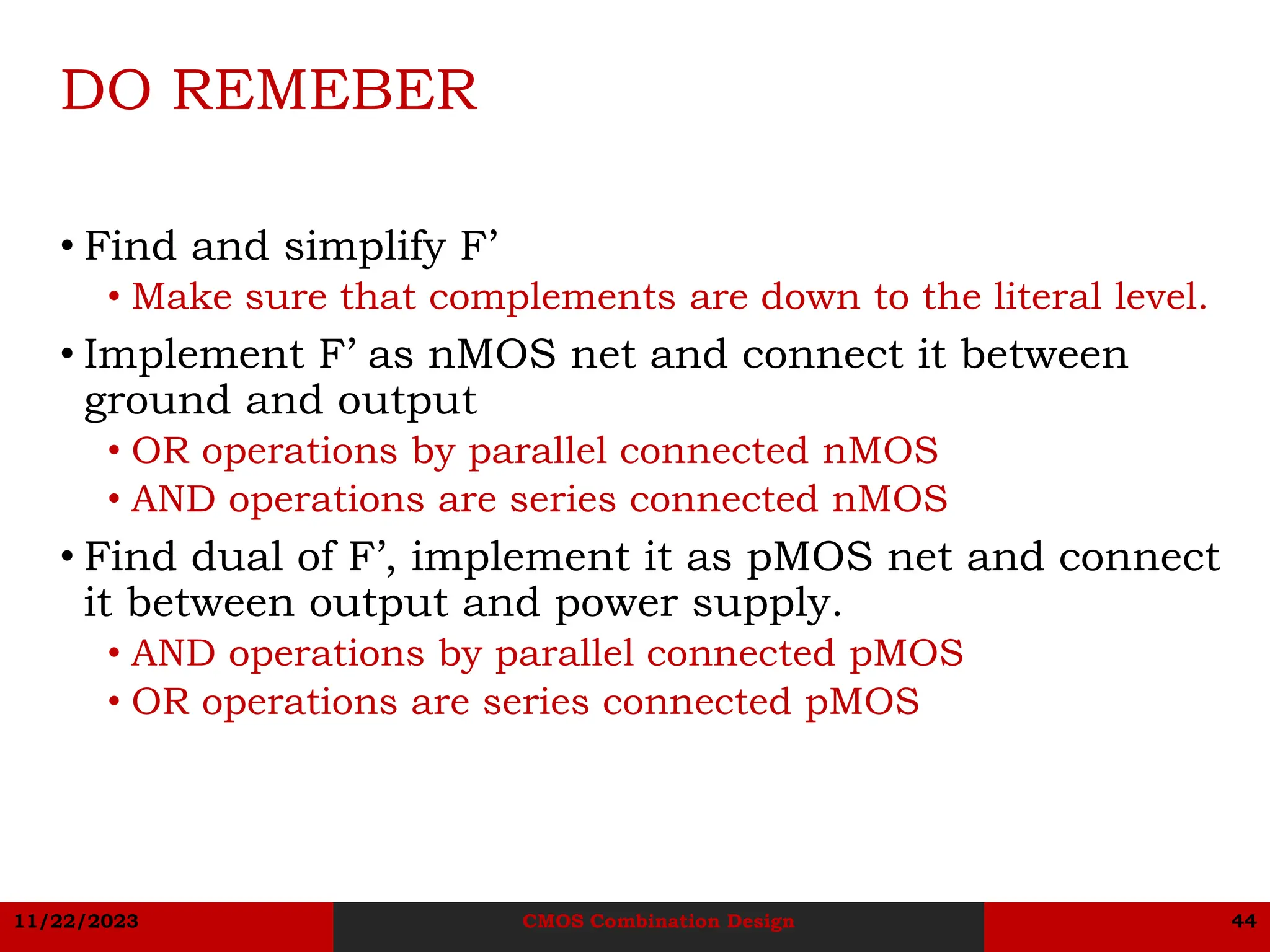 DO REMEBER

• Find and simplify F’
  • Make sure that complements are down to the literal level.
• Implement F’ as nMOS net and connect it between ground and output
  • OR operations by parallel connected nMOS
  • AND operations are series connected nMOS
• Find dual of F’, implement it as pMOS net and connect it between output and power supply.
  • AND operations by parallel connected pMOS
  • OR operations are series connected pMOS

11/22/2023 CMOS Combination Design 44